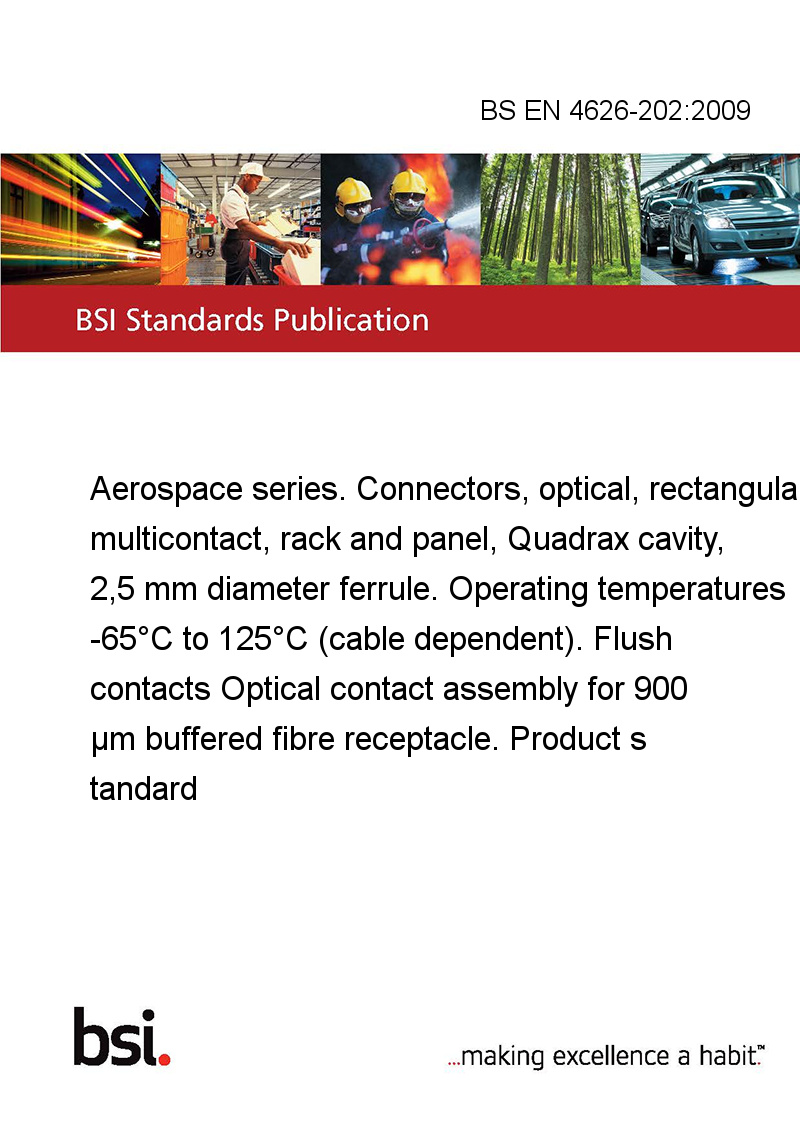 BS EN 4626-202:2009

BSI Standards Publication

Aerospace series. Connectors, optical, rectangula multicontact, rack and panel, Quadrax cavity, 2,5 mm diameter ferrule. Operating temperatures -65°C to 125°C (cable dependent). Flush contacts Optical contact assembly for 900 µm buffered fibre receptacle. Product s tandard

bsi.

...making excellence a habit.™